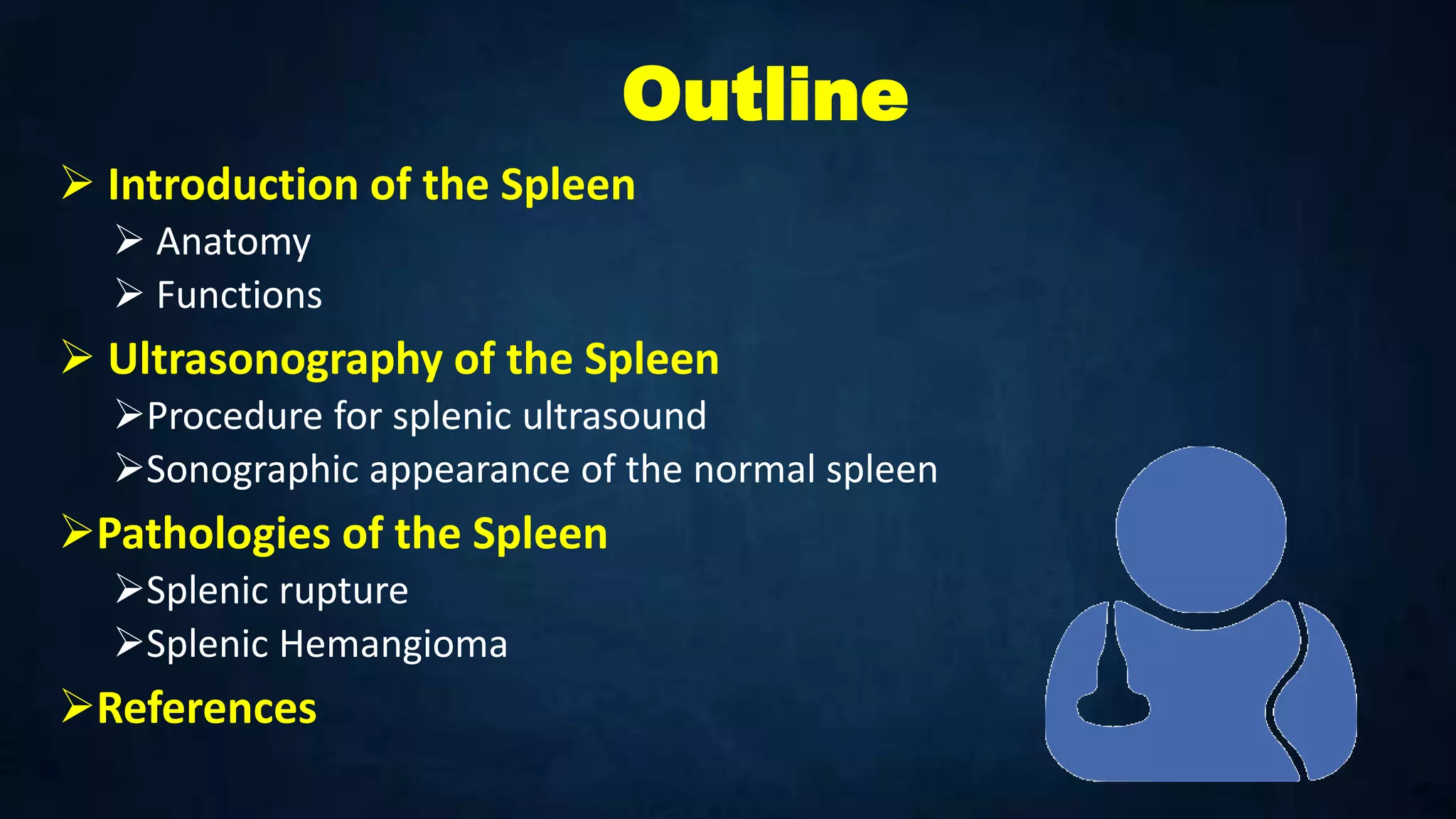 Outline

➢ Introduction of the Spleen
➢ Anatomy
➢ Functions
➢ Ultrasonography of the Spleen
➢Procedure for splenic ultrasound
➢Sonographic appearance of the normal spleen
➢Pathologies of the Spleen
➢Splenic rupture
➢Splenic Hemangioma
➢References